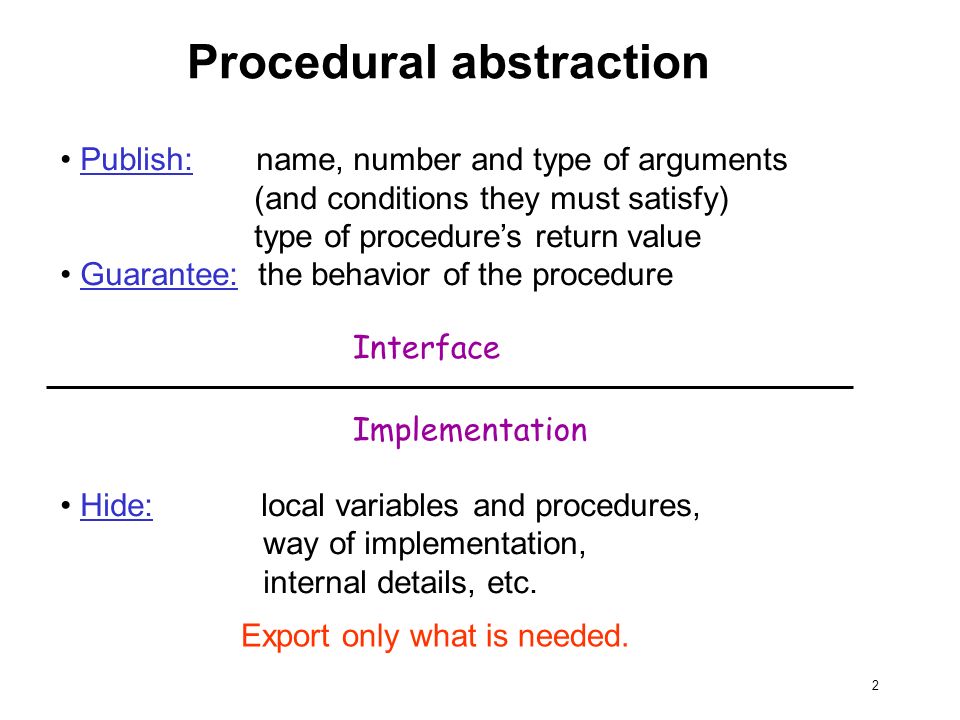 Procedural abstraction

• Publish: name, number and type of arguments (and conditions they must satisfy) type of procedure's return value
• Guarantee: the behavior of the procedure

Interface

Implementation

• Hide: local variables and procedures, way of implementation, internal details, etc.

Export only what is needed.

2